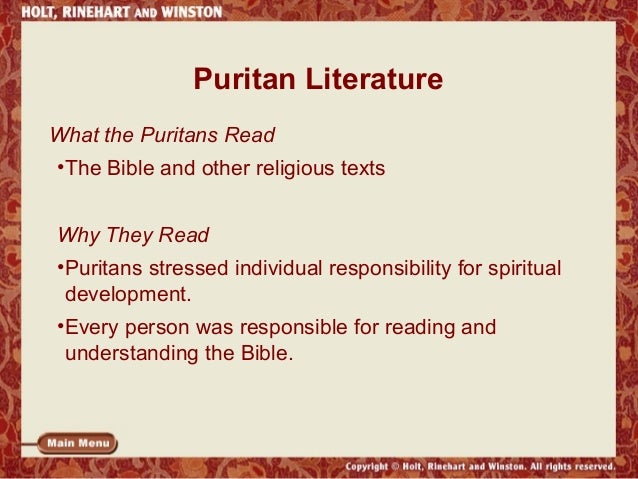 HOLT, RINEHART AND WINSTON

Puritan Literature

What the Puritans Read

•The Bible and other religious texts

Why They Read

•Puritans stressed individual responsibility for spiritual development.

•Every person was responsible for reading and understanding the Bible.

Main Menu

Copyright © Holt, Rinehart and Winston. All rights reserved.